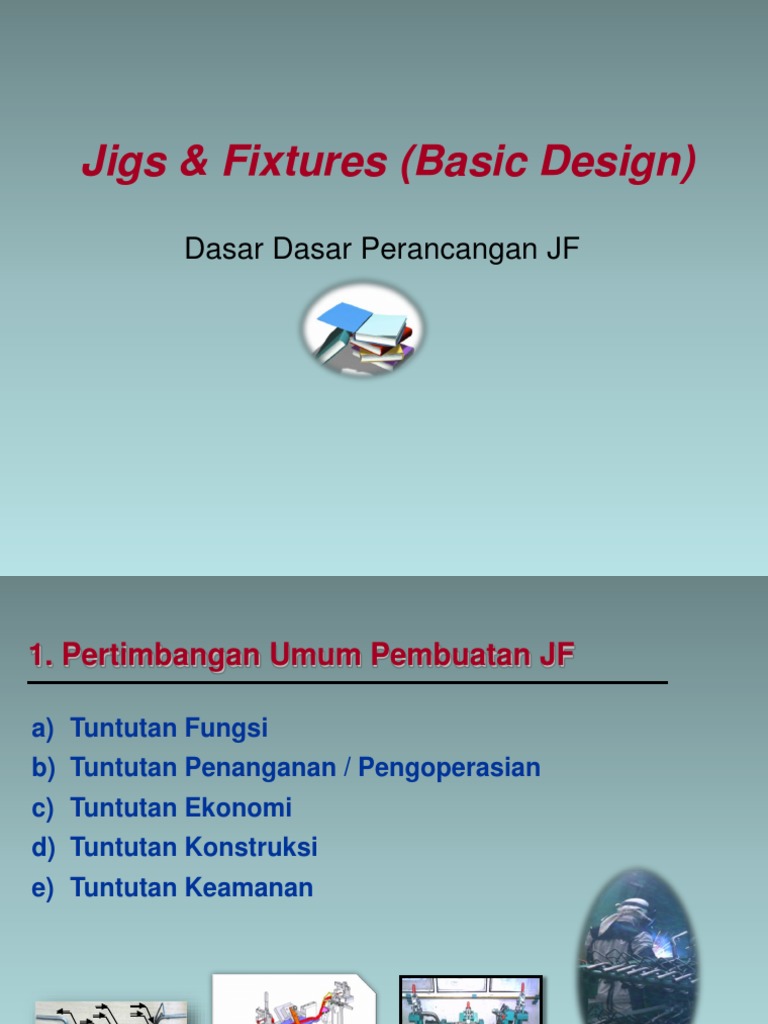 Jigs & Fixtures (Basic Design)

Dasar Dasar Perancangan JF

1. Pertimbangan Umum Pembuatan JF

a) Tuntutan Fungsi
b) Tuntutan Penanganan / Pengoperasian
c) Tuntutan Ekonomi
d) Tuntutan Konstruksi
e) Tuntutan Keamanan